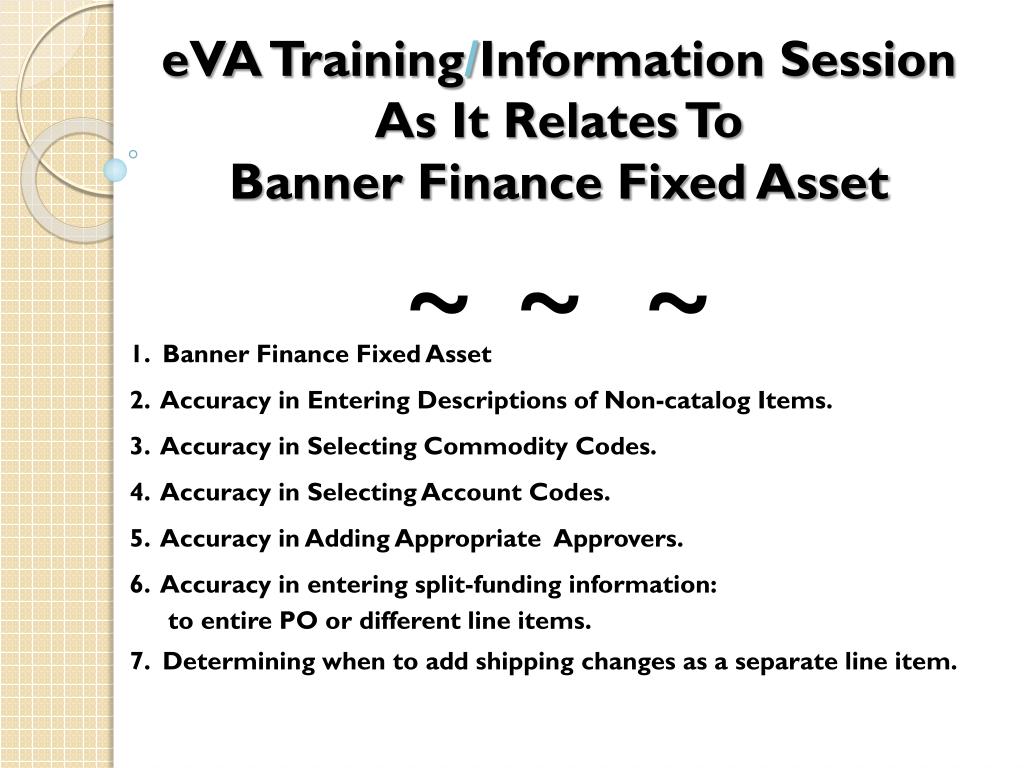 eVA Training/Information Session
As It Relates To
Banner Finance Fixed Asset

~ ~ ~

1. Banner Finance Fixed Asset

2. Accuracy in Entering Descriptions of Non-catalog Items.

3. Accuracy in Selecting Commodity Codes.

4. Accuracy in Selecting Account Codes.

5. Accuracy in Adding Appropriate Approvers.

6. Accuracy in entering split-funding information:
to entire PO or different line items.

7. Determining when to add shipping changes as a separate line item.